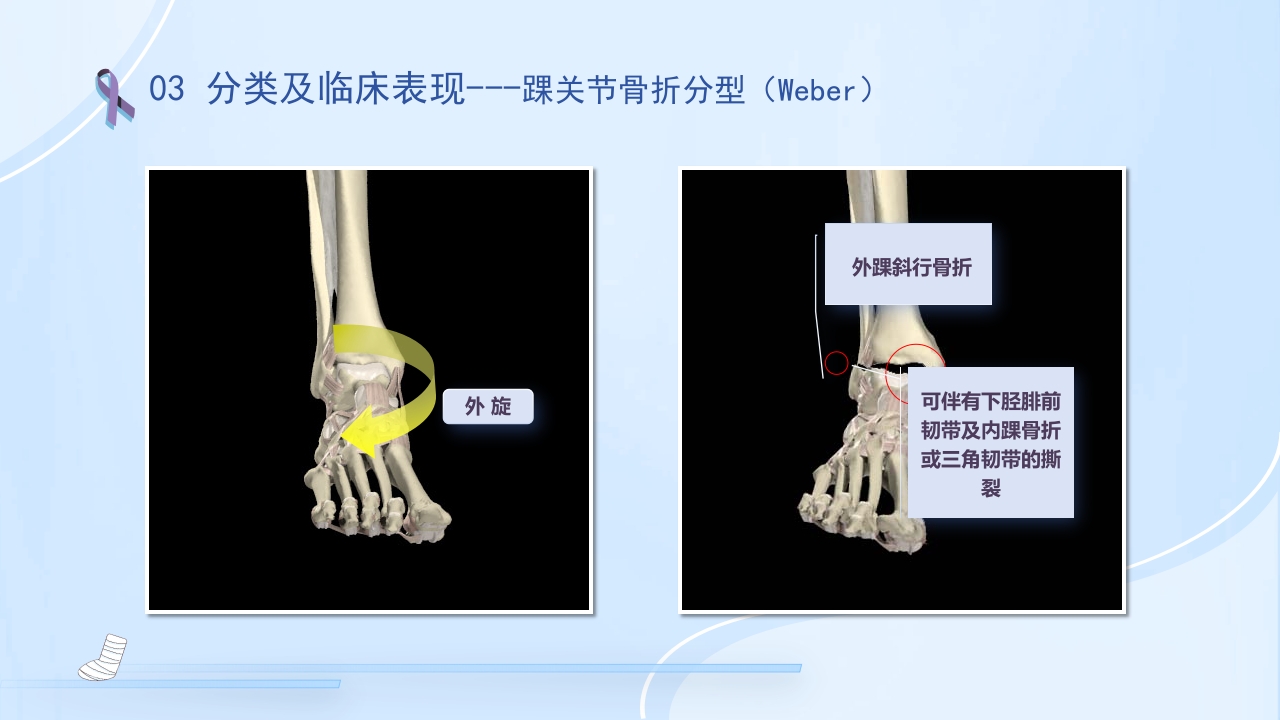 03 分类及临床表现---踝关节骨折分型（Weber）

外 旋

外踝斜行骨折

可伴有下胫腓前韧带及内踝骨折或三角韧带的撕裂